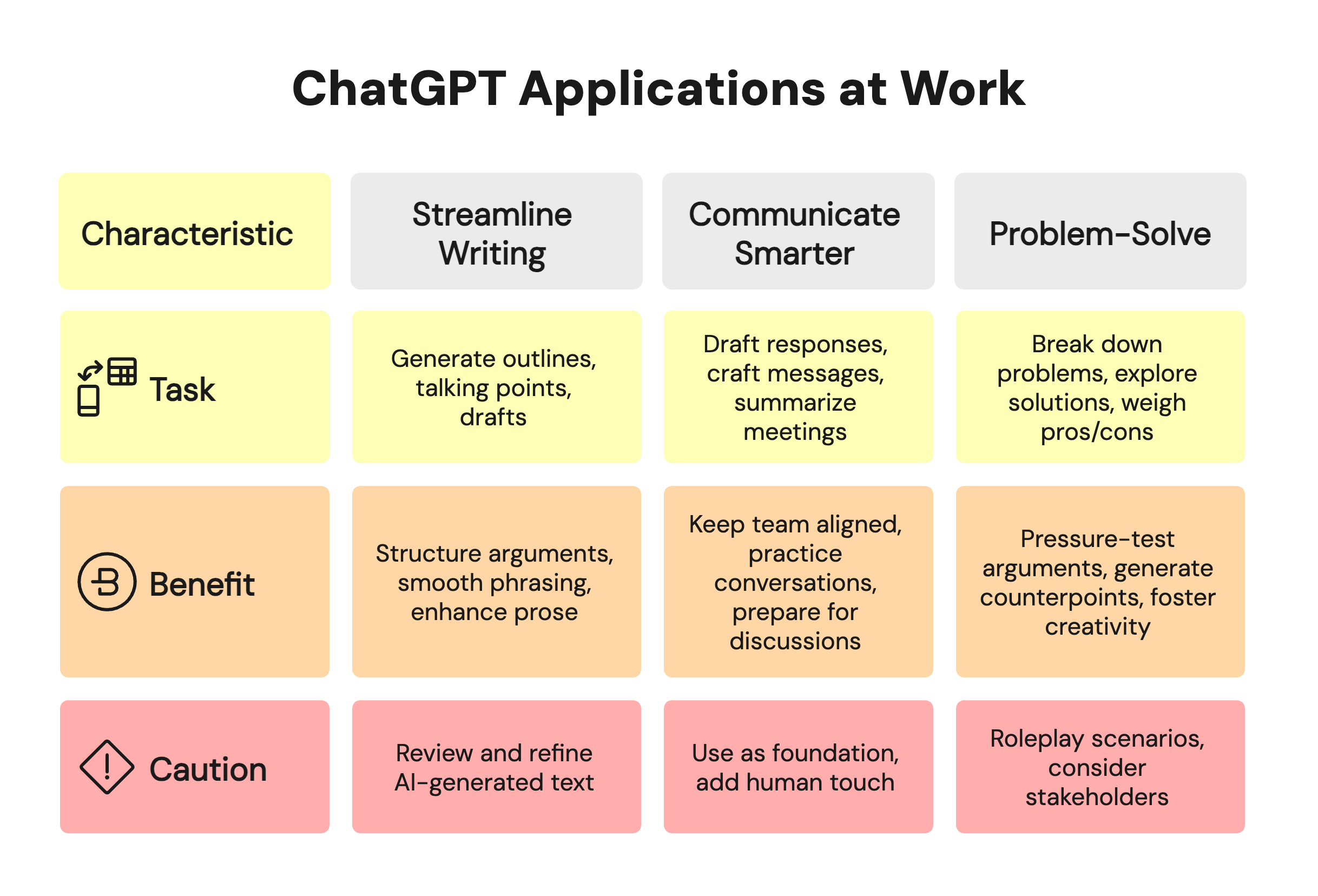 ChatGPT Applications at Work

| Characteristic | Streamline Writing | Communicate Smarter | Problem-Solve |
|---|---|---|---|
| Task | Generate outlines, talking points, drafts | Draft responses, craft messages, summarize meetings | Break down problems, explore solutions, weigh pros/cons |
| Benefit | Structure arguments, smooth phrasing, enhance prose | Keep team aligned, practice conversations, prepare for discussions | Pressure-test arguments, generate counterpoints, foster creativity |
| Caution | Review and refine AI-generated text | Use as foundation, add human touch | Roleplay scenarios, consider stakeholders |